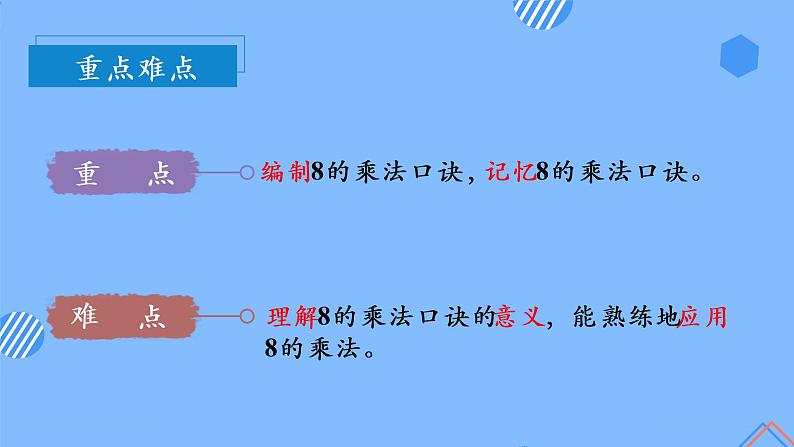 重点难点

重　点

编制8的乘法口诀，记忆8的乘法口诀。

难　点

理解8的乘法口诀的意义，能熟练地应用8的乘法。